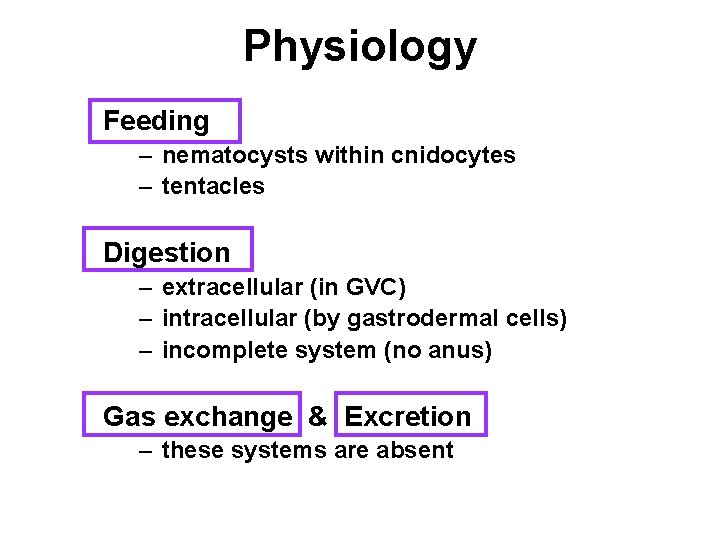 Physiology

Feeding
– nematocysts within cnidocytes
– tentacles

Digestion
– extracellular (in GVC)
– intracellular (by gastrodermal cells)
– incomplete system (no anus)

Gas exchange & Excretion
– these systems are absent